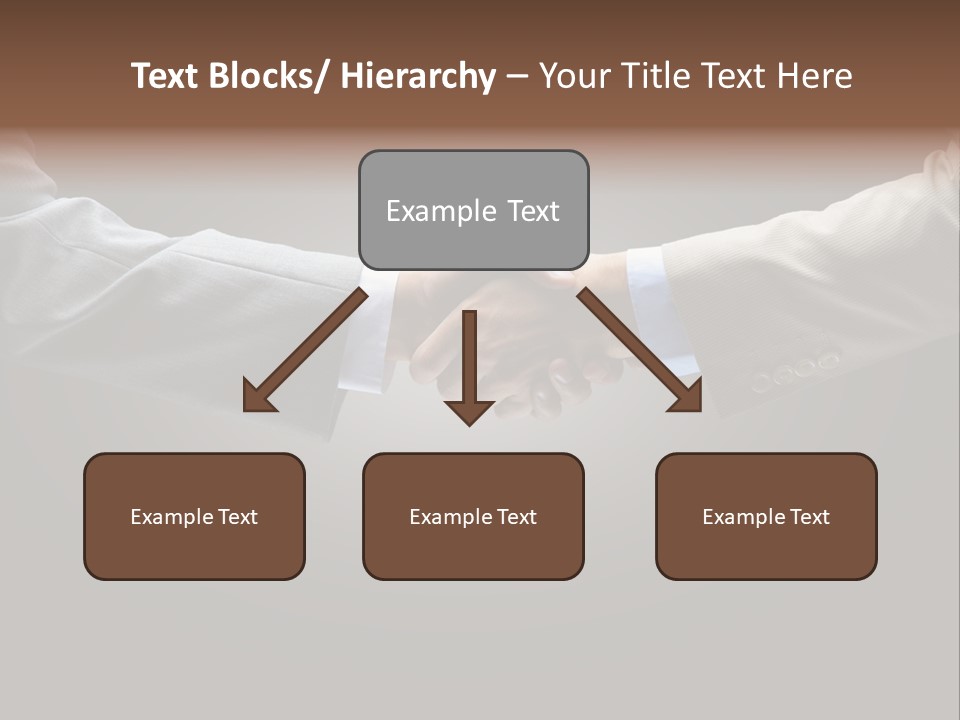 Text Blocks/ Hierarchy – Your Title Text Here

Example Text

Example Text

Example Text

Example Text